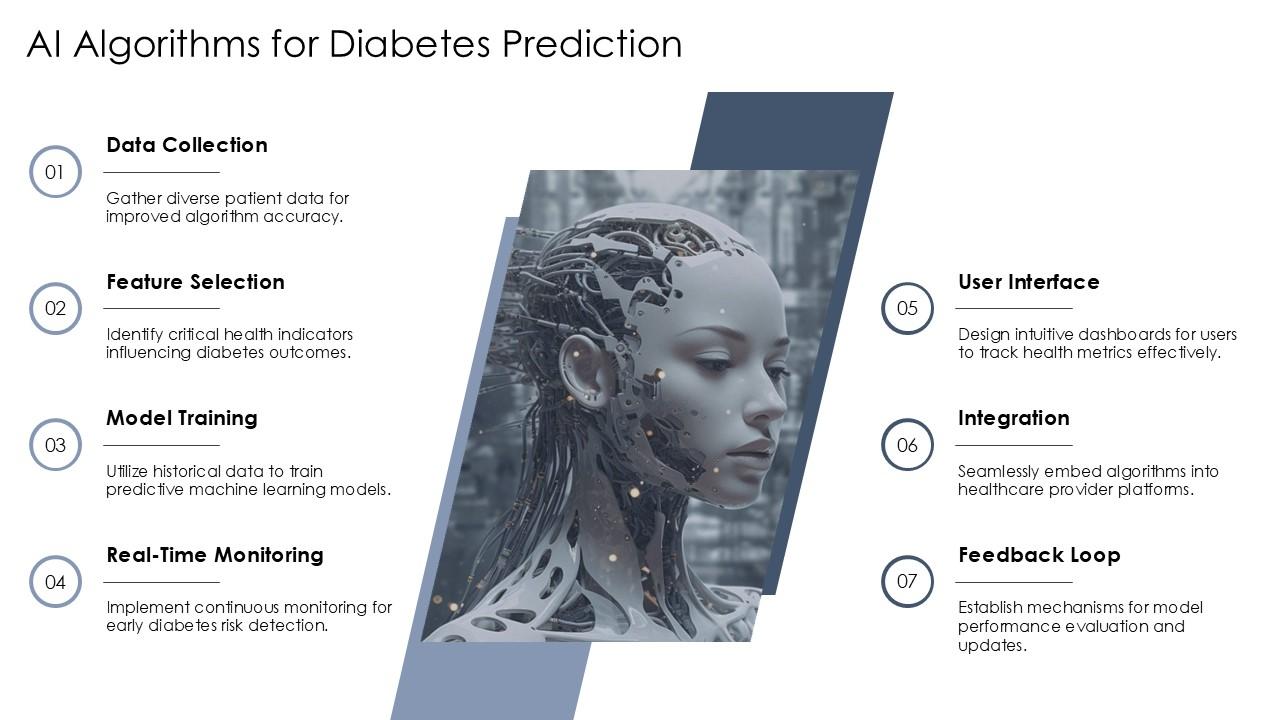 AI Algorithms for Diabetes Prediction

01

Data Collection

Gather diverse patient data for improved algorithm accuracy.

02

Feature Selection

Identify critical health indicators influencing diabetes outcomes.

03

Model Training

Utilize historical data to train predictive machine learning models.

04

Real-Time Monitoring

Implement continuous monitoring for early diabetes risk detection.

05

User Interface

Design intuitive dashboards for users to track health metrics effectively.

06

Integration

Seamlessly embed algorithms into healthcare provider platforms.

07

Feedback Loop

Establish mechanisms for model performance evaluation and updates.